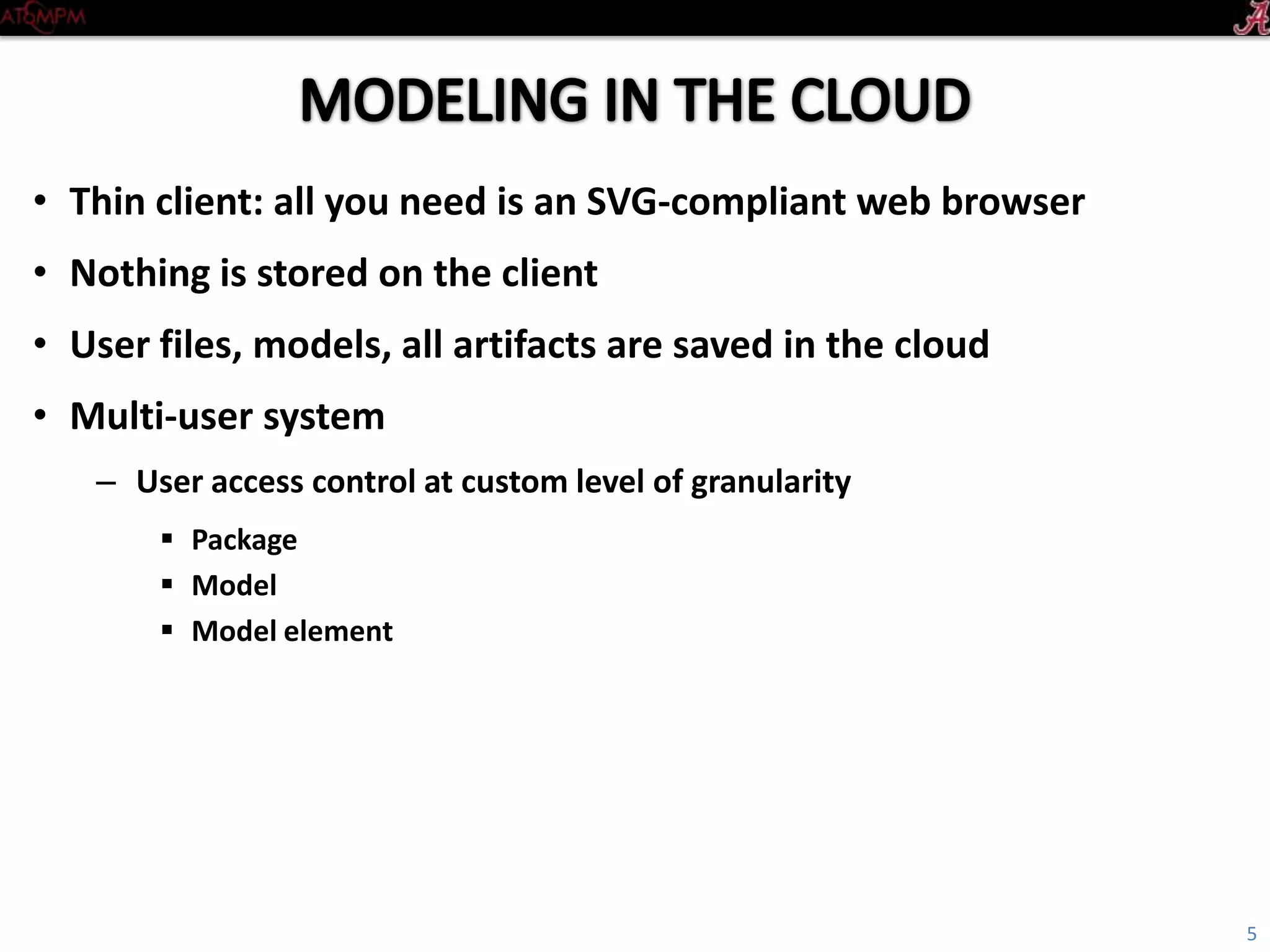 ATOMPM

A

MODELING IN THE CLOUD

• Thin client: all you need is an SVG-compliant web browser
• Nothing is stored on the client
• User files, models, all artifacts are saved in the cloud
• Multi-user system
  – User access control at custom level of granularity
    ▪ Package
    ▪ Model
    ▪ Model element

5